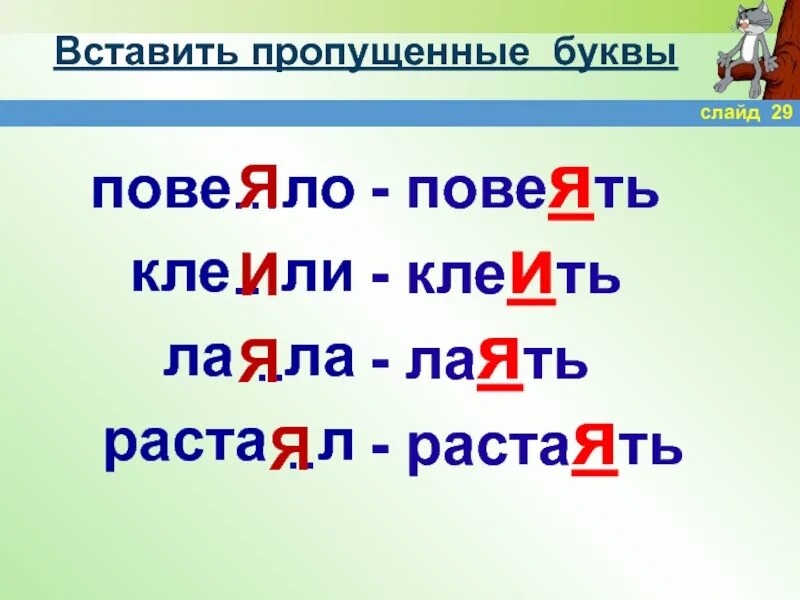 Вставить пропущенные буквы

слайд 29

повеяло - повеять

клеили - клеить

лаяла - лаять

растаял - растаять